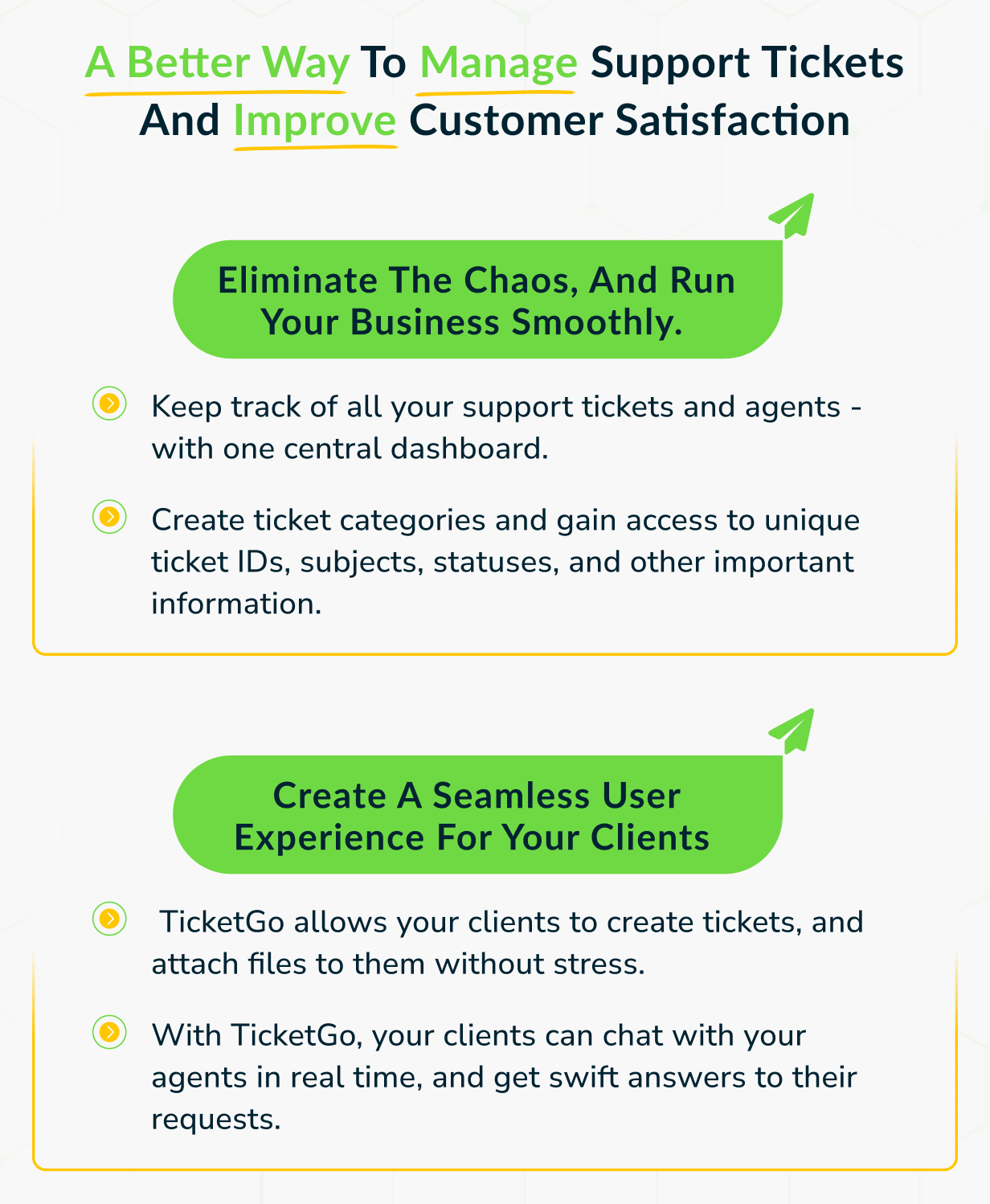 A Better Way To Manage Support Tickets And Improve Customer Satisfaction

Eliminate The Chaos, And Run Your Business Smoothly.

Keep track of all your support tickets and agents - with one central dashboard.

Create ticket categories and gain access to unique ticket IDs, subjects, statuses, and other important information.

Create A Seamless User Experience For Your Clients

TicketGo allows your clients to create tickets, and attach files to them without stress.

With TicketGo, your clients can chat with your agents in real time, and get swift answers to their requests.